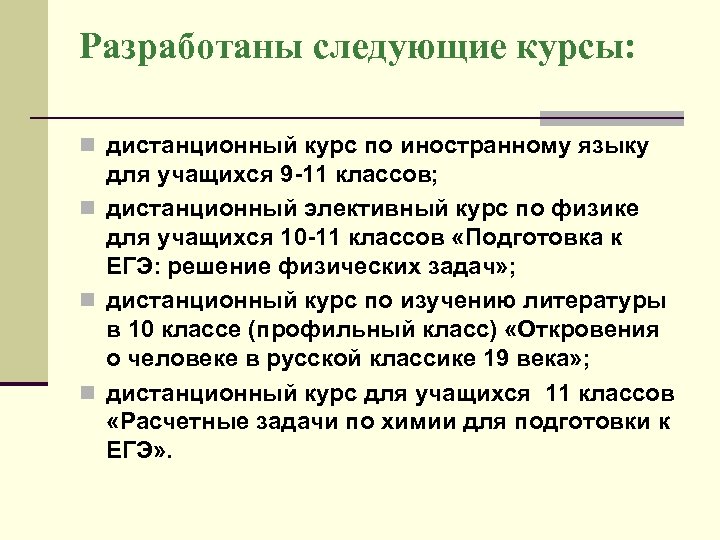 Разработаны следующие курсы:

дистанционный курс по иностранному языку для учащихся 9-11 классов;

дистанционный элективный курс по физике для учащихся 10-11 классов «Подготовка к ЕГЭ: решение физических задач»;

дистанционный курс по изучению литературы в 10 классе (профильный класс) «Откровения о человеке в русской классике 19 века»;

дистанционный курс для учащихся 11 классов «Расчетные задачи по химии для подготовки к ЕГЭ».